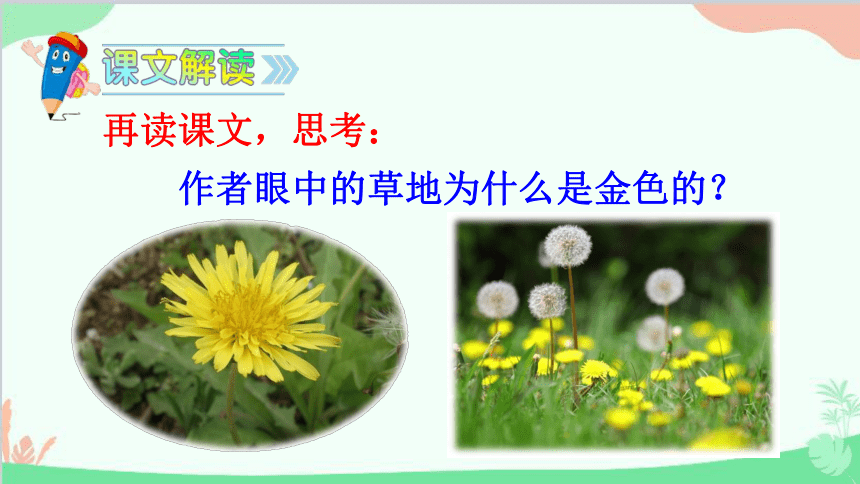 课文解读

再读课文，思考：

作者眼中的草地为什么是金色的？